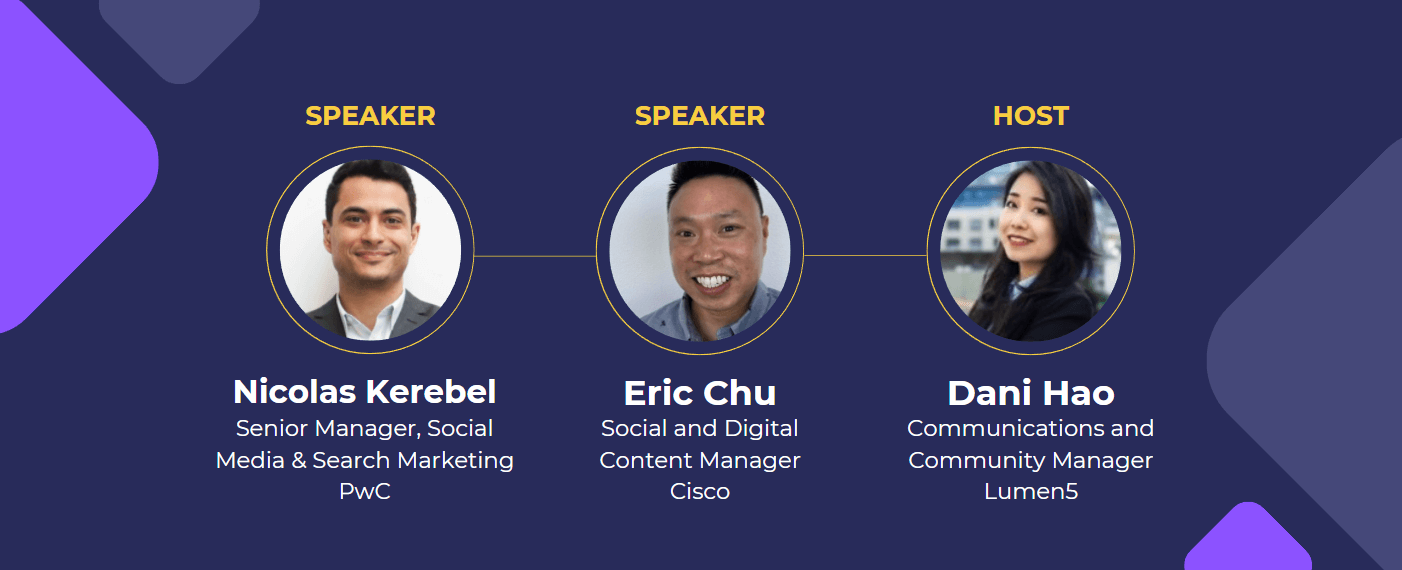 SPEAKER

Nicolas Kerebel
Senior Manager, Social Media & Search Marketing
PwC

SPEAKER

Eric Chu
Social and Digital Content Manager
Cisco

HOST

Dani Hao
Communications and Community Manager
Lumen5